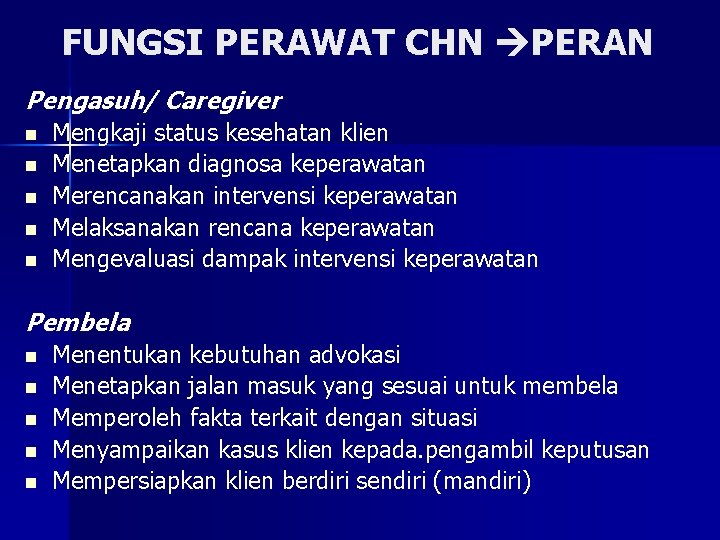 FUNGSI PERAWAT CHN →PERAN

Pengasuh/ Caregiver

- Mengkaji status kesehatan klien
- Menetapkan diagnosa keperawatan
- Merencanakan intervensi keperawatan
- Melaksanakan rencana keperawatan
- Mengevaluasi dampak intervensi keperawatan

Pembela

- Menentukan kebutuhan advokasi
- Menetapkan jalan masuk yang sesuai untuk membela
- Memperoleh fakta terkait dengan situasi
- Menyampaikan kasus klien kepada.pengambil keputusan
- Mempersiapkan klien berdiri sendiri (mandiri)